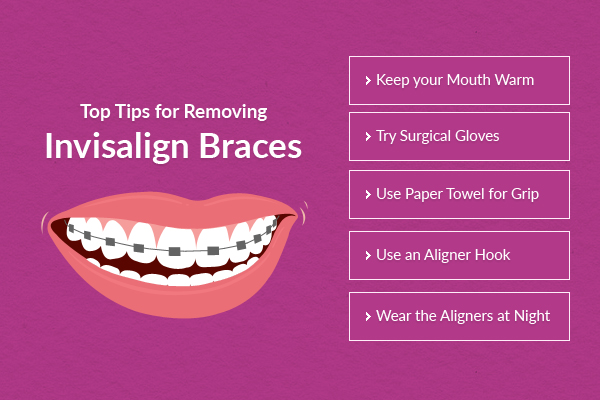 Top Tips for Removing
Invisalign Braces

› Keep your Mouth Warm

› Try Surgical Gloves

› Use Paper Towel for Grip

› Use an Aligner Hook

› Wear the Aligners at Night